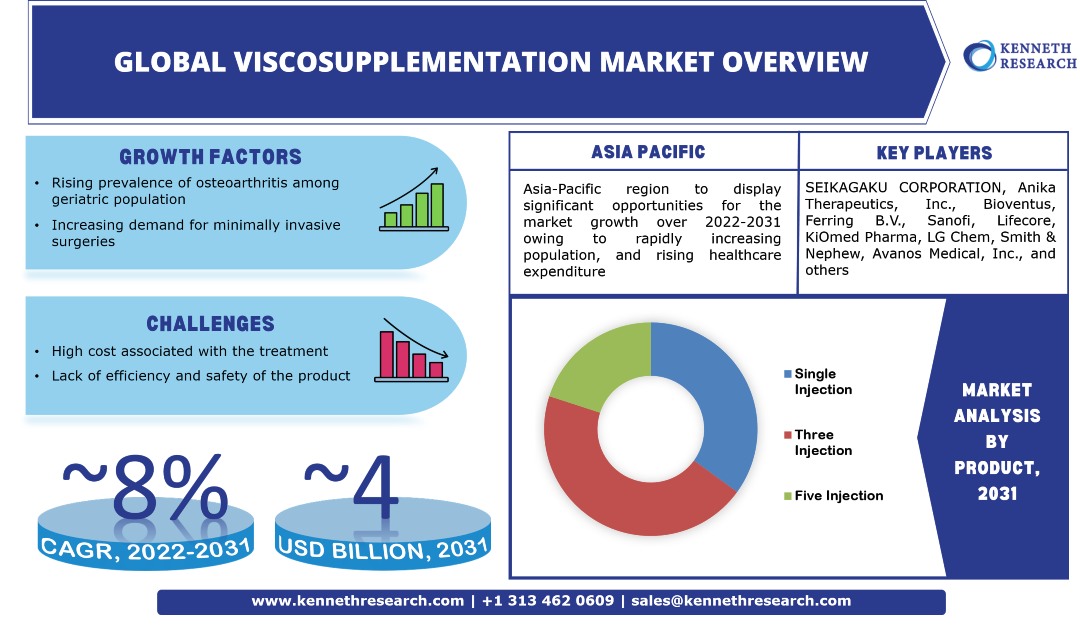 GLOBAL VISCOSUPPLEMENTATION MARKET OVERVIEW

KENNETH RESEARCH

GROWTH FACTORS

• Rising prevalence of osteoarthritis among geriatric population
• Increasing demand for minimally invasive surgeries

CHALLENGES

• High cost associated with the treatment
• Lack of efficiency and safety of the product

~8%
CAGR, 2022-2031

~4
USD BILLION, 2031

ASIA PACIFIC

Asia-Pacific region to display significant opportunities for the market growth over 2022-2031 owing to rapidly increasing population, and rising healthcare expenditure

KEY PLAYERS

SEIKAGAKU CORPORATION, Anika Therapeutics, Inc., Bioventus, Ferring B.V., Sanofi, Lifecore, KiOmed Pharma, LG Chem, Smith & Nephew, Avanos Medical, Inc., and others

Single Injection
Three Injection
Five Injection

MARKET ANALYSIS BY PRODUCT, 2031

www.kennethresearch.com | +1 313 462 0609 | sales@kennethresearch.com